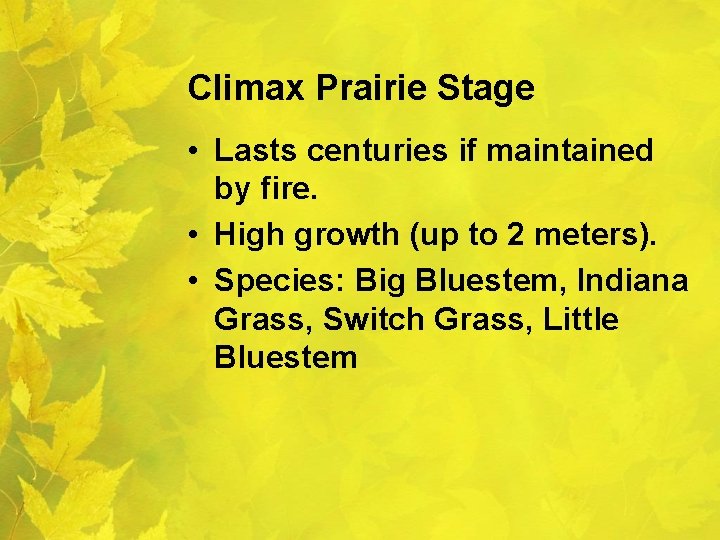 Climax Prairie Stage

• Lasts centuries if maintained by fire.
• High growth (up to 2 meters).
• Species: Big Bluestem, Indiana Grass, Switch Grass, Little Bluestem